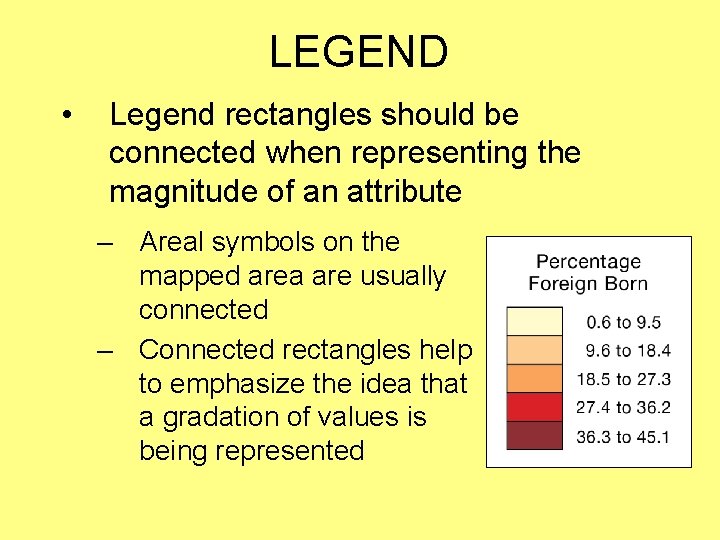 LEGEND

• Legend rectangles should be connected when representing the magnitude of an attribute

– Areal symbols on the mapped area are usually connected

– Connected rectangles help to emphasize the idea that a gradation of values is being represented

Percentage Foreign Born

0.6 to 9.5
9.6 to 18.4
18.5 to 27.3
27.4 to 36.2
36.3 to 45.1